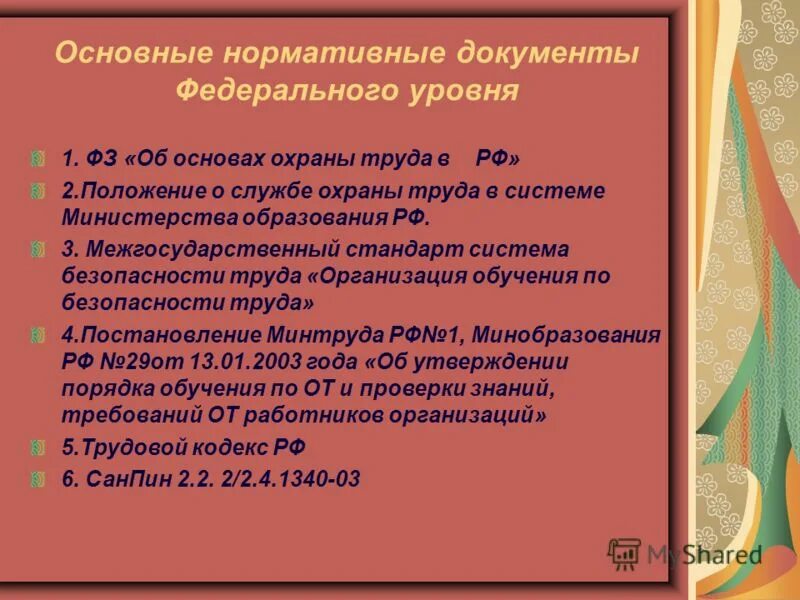 Основные нормативные документы Федерального уровня

1. ФЗ «Об основах охраны труда в РФ»

2.Положение о службе охраны труда в системе Министерства образования РФ.

3. Межгосударственный стандарт система безопасности труда «Организация обучения по безопасности труда»

4.Постановление Минтруда РФ№1, Минобразования РФ №29от 13.01.2003 года «Об утверждении порядка обучения по ОТ и проверки знаний, требований ОТ работников организаций»

5.Трудовой кодекс РФ

6. СанПин 2.2. 2/2.4.1340-03

MyShared